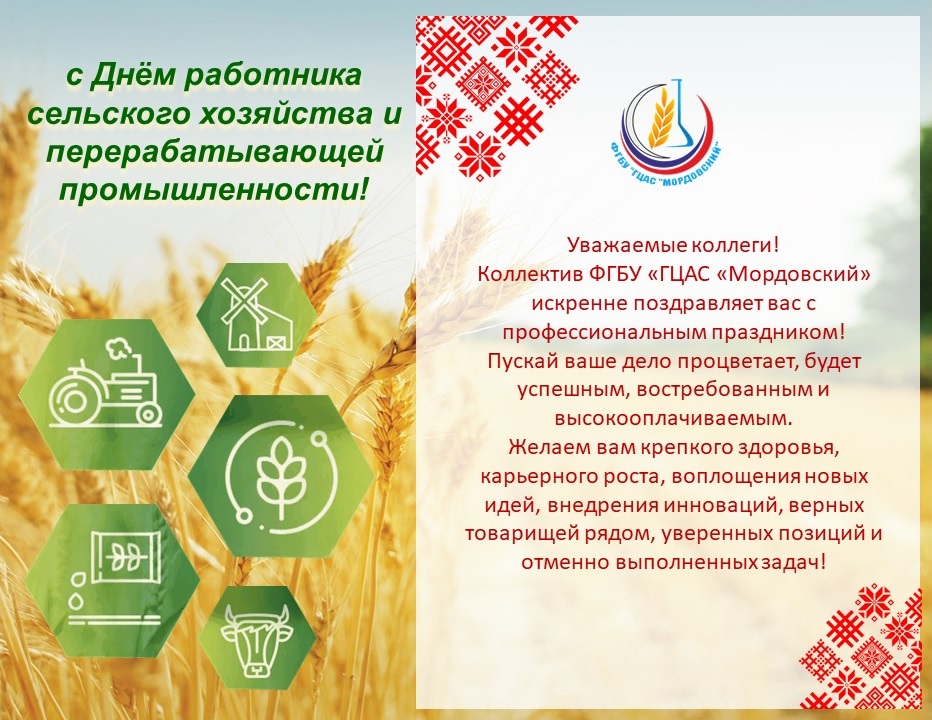 с Днём работника сельского хозяйства и перерабатывающей промышленности!

ФГБУ "ГЦАС "МОРДОВСКИЙ"

Уважаемые коллеги!
Коллектив ФГБУ «ГЦАС «Мордовский» искренне поздравляет вас с профессиональным праздником!
Пускай ваше дело процветает, будет успешным, востребованным и высокооплачиваемым.
Желаем вам крепкого здоровья, карьерного роста, воплощения новых идей, внедрения инноваций, верных товарищей рядом, уверенных позиций и отменно выполненных задач!